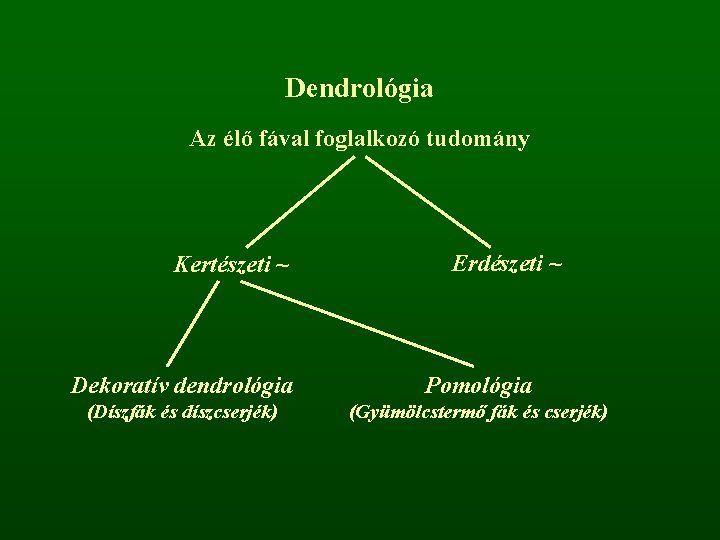 Dendrológia

Az élő fával foglalkozó tudomány

Kertészeti ~

Erdészeti ~

Dekoratív dendrológia
(Díszfák és díszcserjék)

Pomológia
(Gyümölcstermő fák és cserjék)